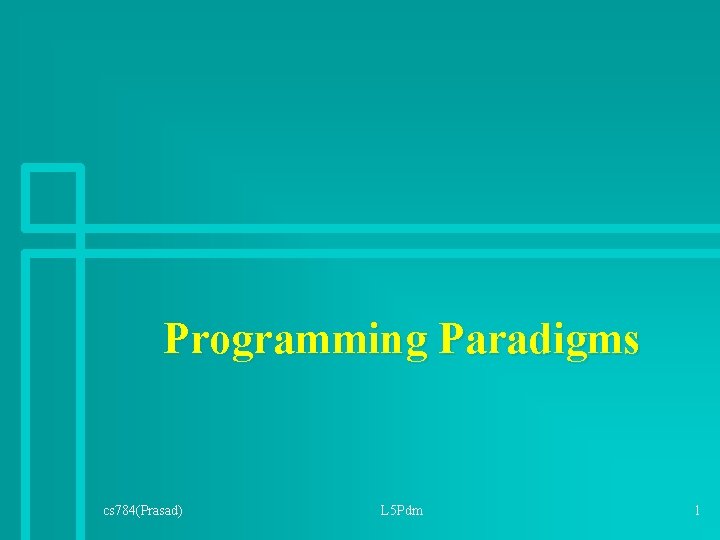 Programming Paradigms

cs784(Prasad) L5Pdm 1